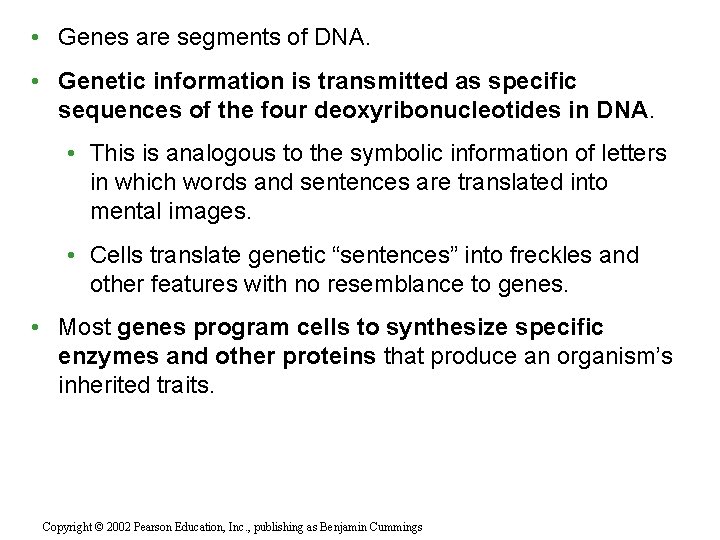 • Genes are segments of DNA.

• Genetic information is transmitted as specific sequences of the four deoxyribonucleotides in DNA.

• This is analogous to the symbolic information of letters in which words and sentences are translated into mental images.

• Cells translate genetic “sentences” into freckles and other features with no resemblance to genes.

• Most genes program cells to synthesize specific enzymes and other proteins that produce an organism’s inherited traits.

Copyright © 2002 Pearson Education, Inc., publishing as Benjamin Cummings